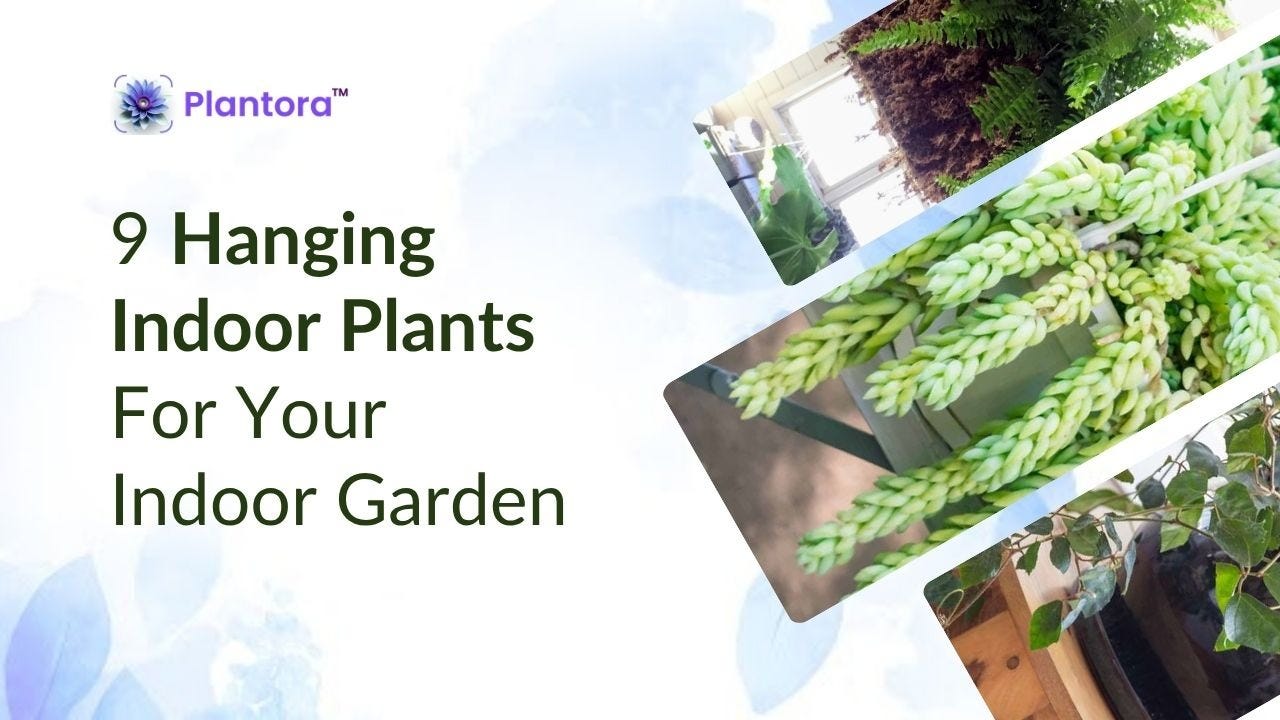 Plantora™

9 Hanging Indoor Plants For Your Indoor Garden